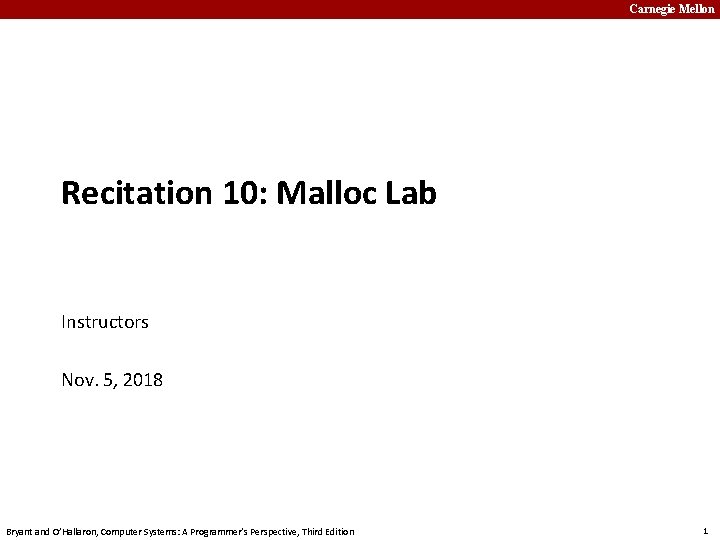 Carnegie Mellon

Recitation 10: Malloc Lab

Instructors

Nov. 5, 2018

Bryant and O'Hallaron, Computer Systems: A Programmer's Perspective, Third Edition

1